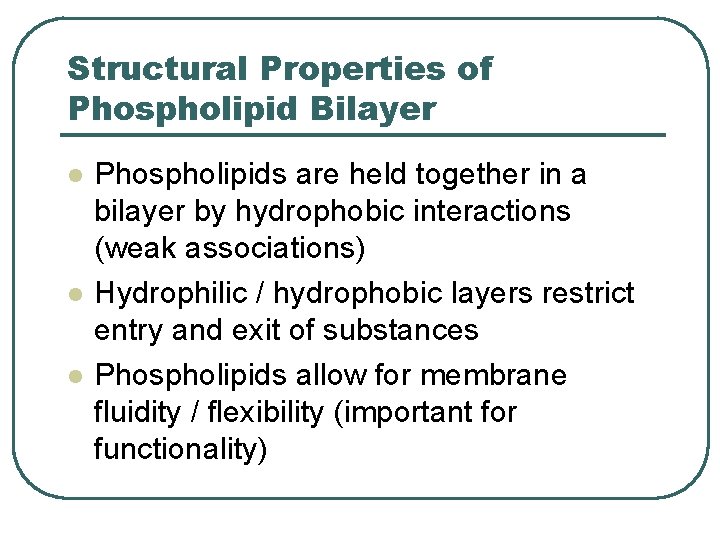 Structural Properties of Phospholipid Bilayer

- Phospholipids are held together in a bilayer by hydrophobic interactions (weak associations)
- Hydrophilic / hydrophobic layers restrict entry and exit of substances
- Phospholipids allow for membrane fluidity / flexibility (important for functionality)